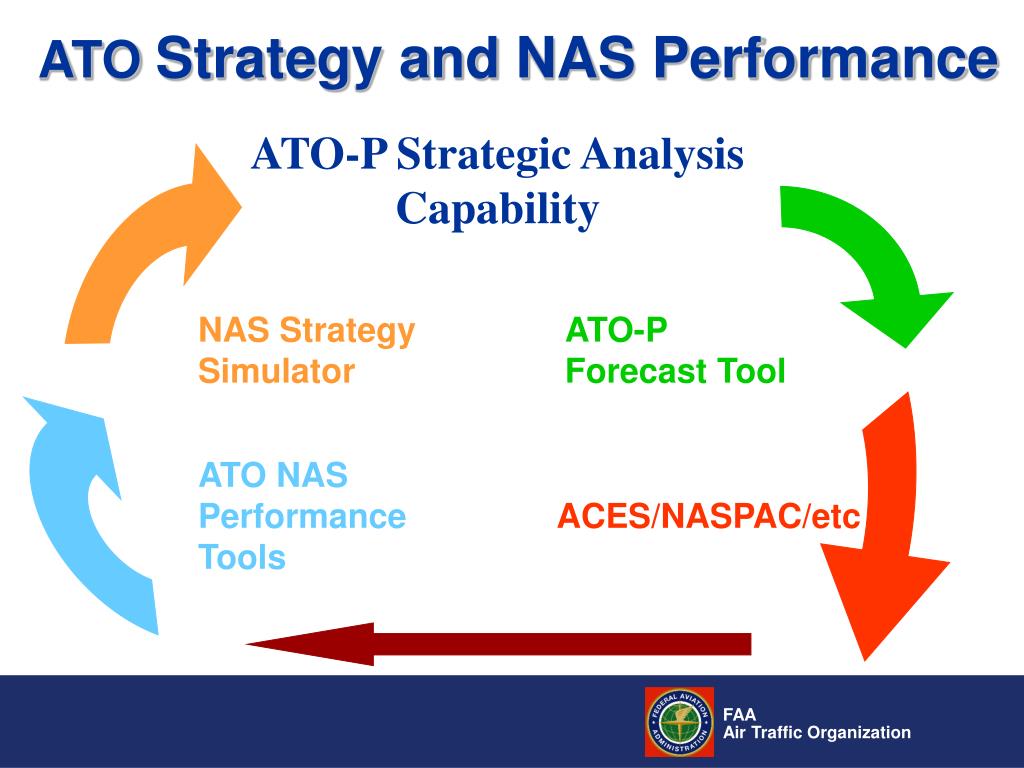 ATO Strategy and NAS Performance

ATO-P Strategic Analysis Capability

NAS Strategy Simulator

ATO-P Forecast Tool

ATO NAS Performance Tools

ACES/NASPAC/etc

FEDERAL AVIATION ADMINISTRATION

FAA
Air Traffic Organization